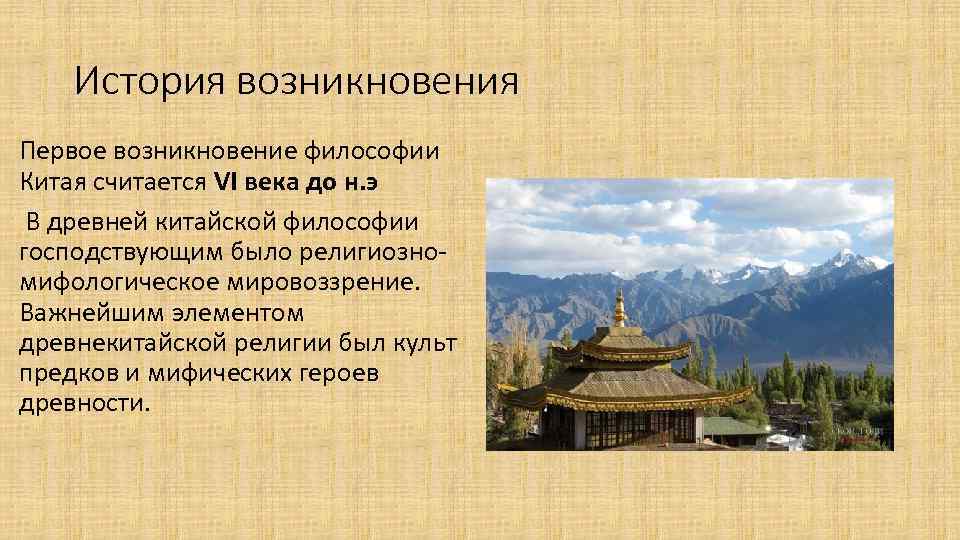 История возникновения

Первое возникновение философии Китая считается VI века до н.э

В древней китайской философии господствующим было религиозно-мифологическое мировоззрение. Важнейшим элементом древнекитайской религии был культ предков и мифических героев древности.